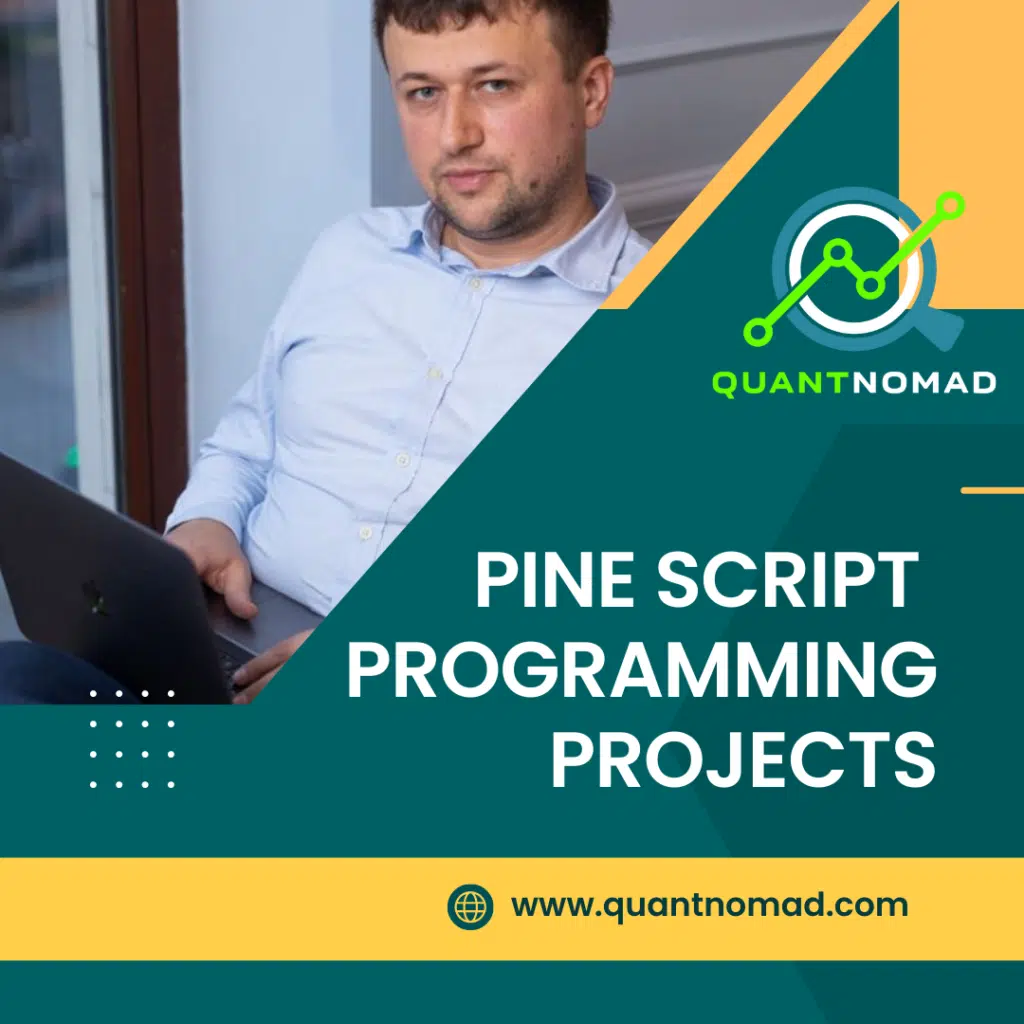 QUANTNOMAD

PINE SCRIPT PROGRAMMING PROJECTS

www.quantnomad.com